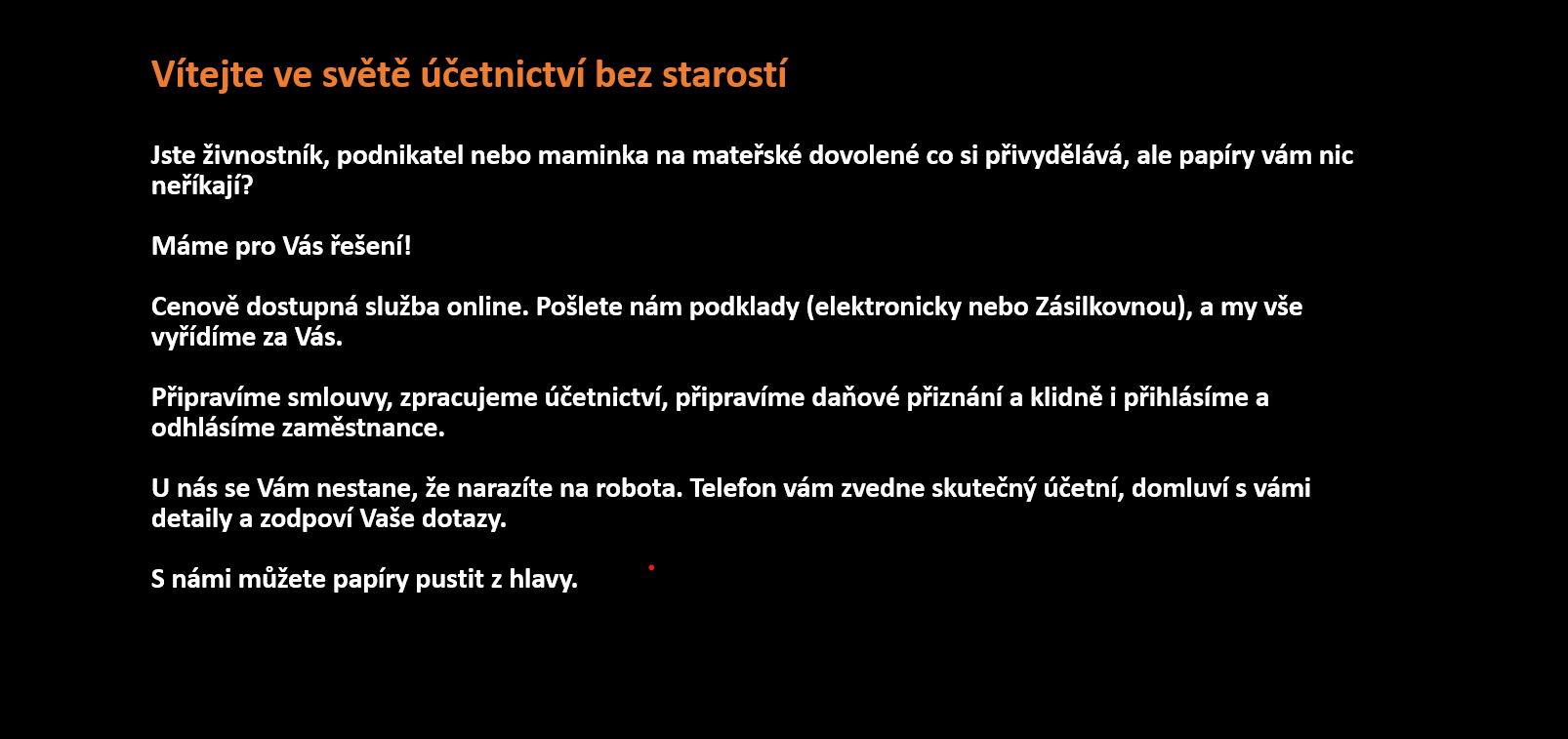 Vítejte ve světě účetnictví bez starostí

Jste živnostník, podnikatel nebo maminka na mateřské dovolené co si přivydělává, ale papíry vám nic neříkají?

Máme pro Vás řešení!

Cenově dostupná služba online. Pošlete nám podklady (elektronicky nebo Zásilkovnou), a my vše vyřídíme za Vás.

Připravíme smlouvy, zpracujeme účetnictví, připravíme daňové přiznání a klidně i přihlásíme a odhlásíme zaměstnance.

U nás se Vám nestane, že narazíte na robota. Telefon vám zvedne skutečný účetní, domluví s vámi detaily a zodpoví Vaše dotazy.

S námi můžete papíry pustit z hlavy.